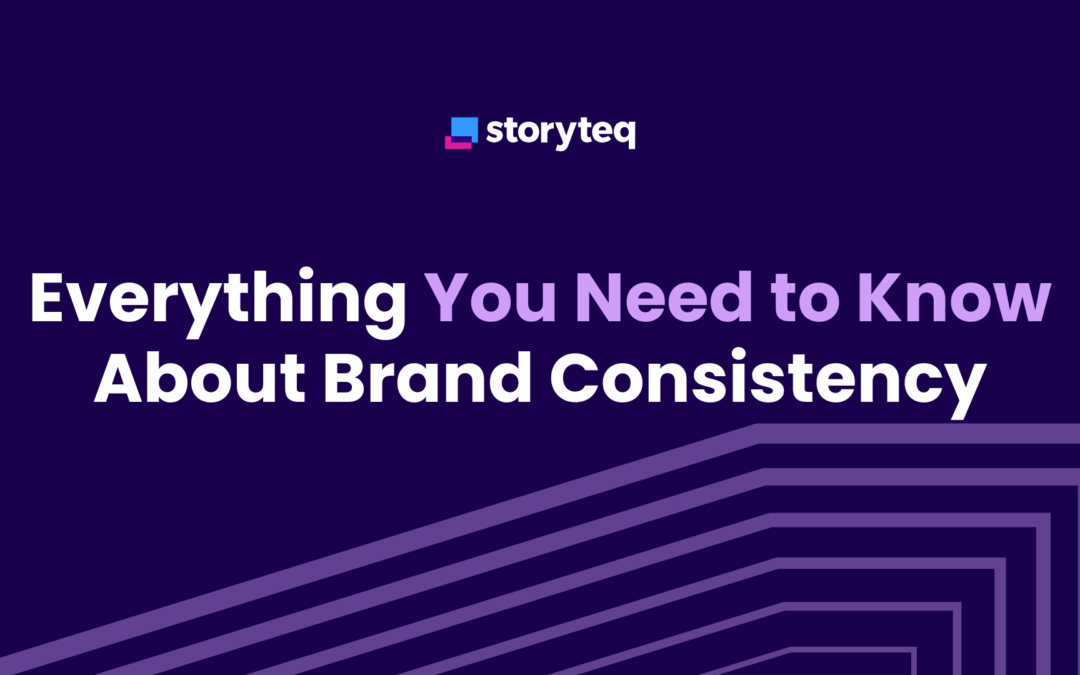 storyteq

Everything You Need to Know About Brand Consistency